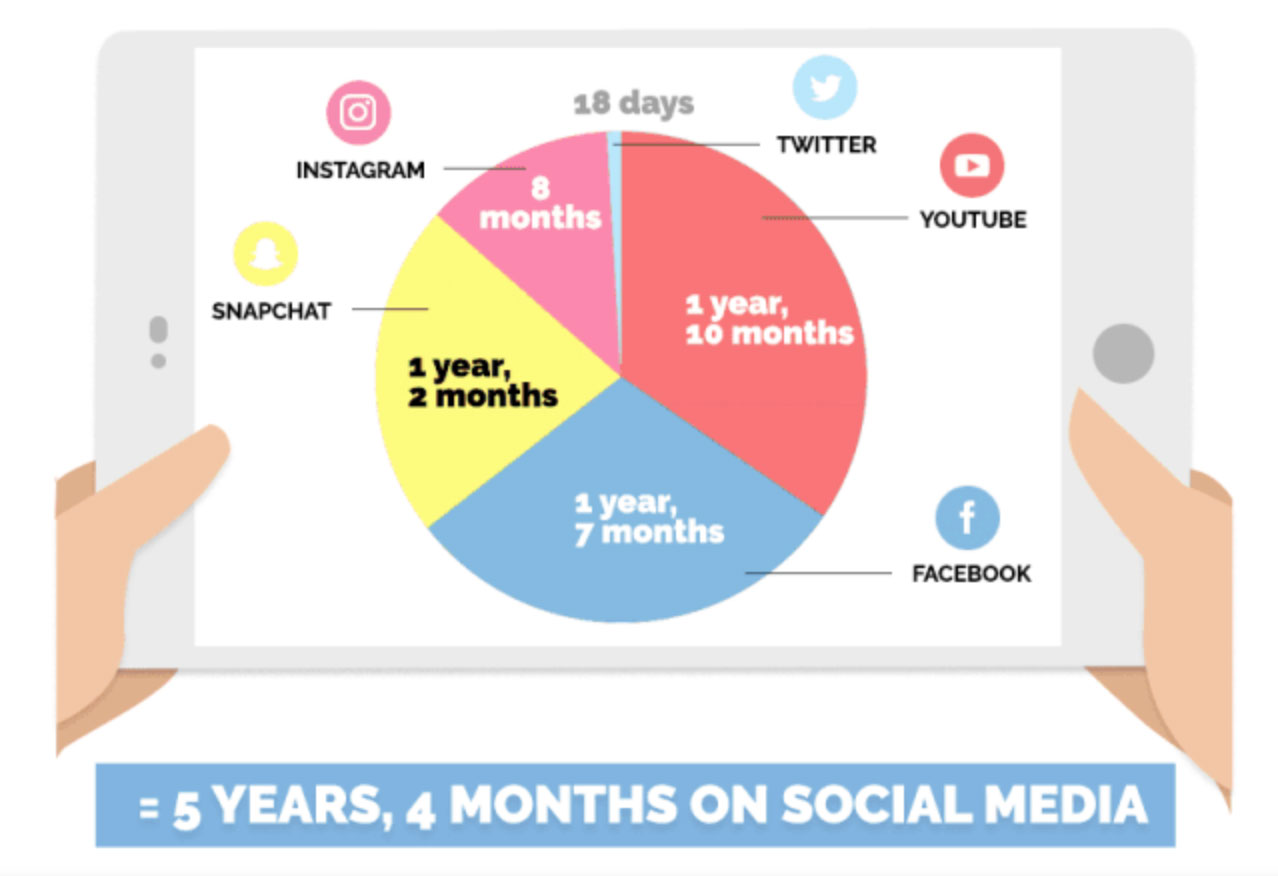 18 days

TWITTER

INSTAGRAM

8 months

YOUTUBE

SNAPCHAT

1 year, 10 months

1 year, 2 months

1 year, 7 months

FACEBOOK

= 5 YEARS, 4 MONTHS ON SOCIAL MEDIA